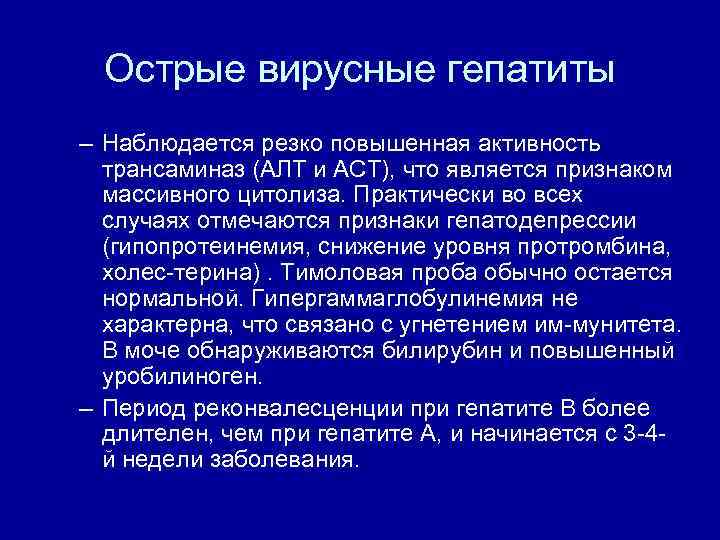 Острые вирусные гепатиты

– Наблюдается резко повышенная активность трансаминаз (АЛТ и АСТ), что является признаком массивного цитолиза. Практически во всех случаях отмечаются признаки гепатодепрессии (гипопротеинемия, снижение уровня протромбина, холес-терина) . Тимоловая проба обычно остается нормальной. Гипергаммаглобулинемия не характерна, что связано с угнетением им-мунитета. В моче обнаруживаются билирубин и повышенный уробилиноген.

– Период реконвалесценции при гепатите В более длителен, чем при гепатите А, и начинается с 3-4-й недели заболевания.